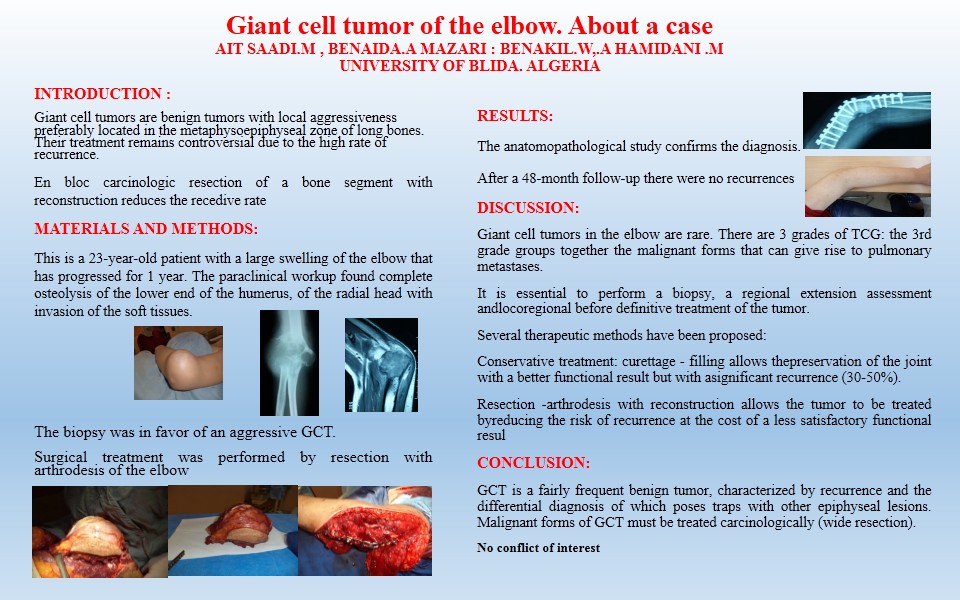 Giant cell tumor of the elbow. About a case
AIT SAADI.M , BENAIDA.A MAZARI : BENAKIL.W,.A HAMIDANI .M
UNIVERSITY OF BLIDA. ALGERIA

INTRODUCTION :

Giant cell tumors are benign tumors with local aggressiveness preferably located in the metaphysoepiphyseal zone of long bones. Their treatment remains controversial due to the high rate of recurrence.

En bloc carcinologic resection of a bone segment with reconstruction reduces the recedive rate

MATERIALS AND METHODS:

This is a 23-year-old patient with a large swelling of the elbow that has progressed for 1 year. The paraclinical workup found complete osteolysis of the lower end of the humerus, of the radial head with invasion of the soft tissues.

The biopsy was in favor of an aggressive GCT.

Surgical treatment was performed by resection with arthrodesis of the elbow

RESULTS:

The anatomopathological study confirms the diagnosis.

After a 48-month follow-up there were no recurrences

DISCUSSION:

Giant cell tumors in the elbow are rare. There are 3 grades of TCG: the 3rd grade groups together the malignant forms that can give rise to pulmonary metastases.

It is essential to perform a biopsy, a regional extension assessment andlocoregional before definitive treatment of the tumor.

Several therapeutic methods have been proposed:

Conservative treatment: curettage - filling allows thepreservation of the joint with a better functional result but with asignificant recurrence (30-50%).

Resection -arthrodesis with reconstruction allows the tumor to be treated byreducing the risk of recurrence at the cost of a less satisfactory functional resul

CONCLUSION:

GCT is a fairly frequent benign tumor, characterized by recurrence and the differential diagnosis of which poses traps with other epiphyseal lesions. Malignant forms of GCT must be treated carcinologically (wide resection).

No conflict of interest